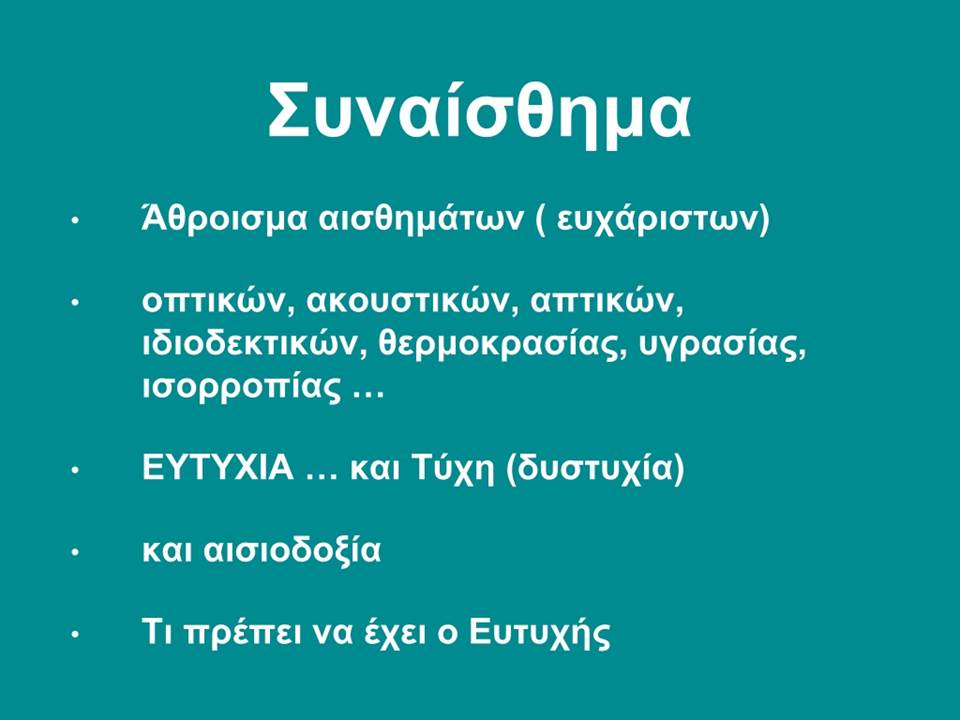 Συναίσθημα

• Άθροισμα αισθημάτων ( ευχάριστων)

• οπτικών, ακουστικών, απτικών, ιδιοδεκτικών, θερμοκρασίας, υγρασίας, ισορροπίας …

• ΕΥΤΥΧΙΑ … και Τύχη (δυστυχία)

• και αισιοδοξία

• Τι πρέπει να έχει ο Ευτυχής